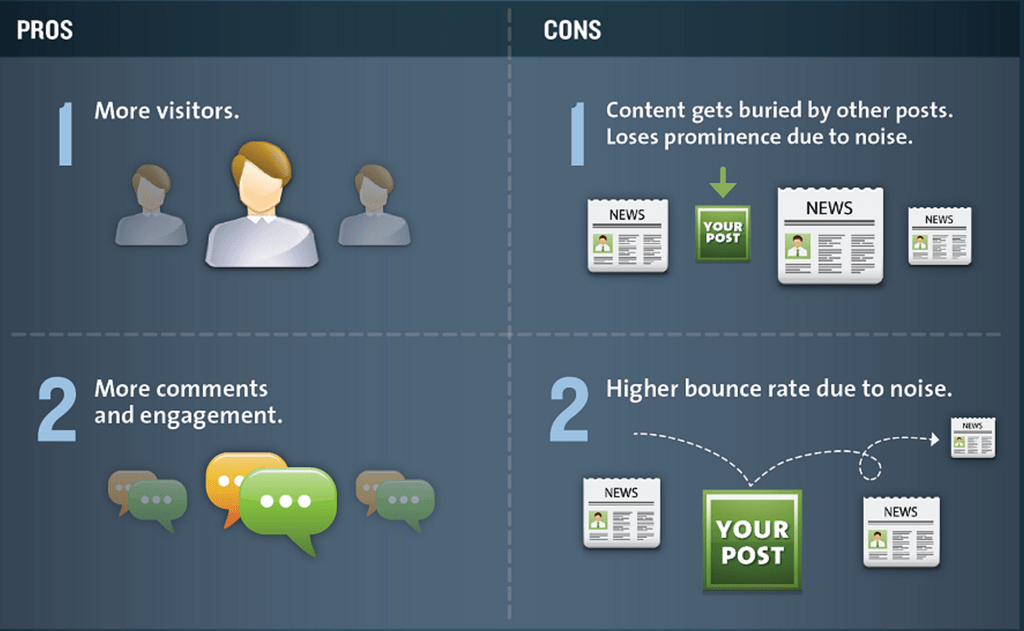 PROS

1 More visitors.

2 More comments and engagement.

CONS

1 Content gets buried by other posts. Loses prominence due to noise.

NEWS

YOUR POST

NEWS

NEWS

2 Higher bounce rate due to noise.

NEWS

NEWS

YOUR POST

NEWS